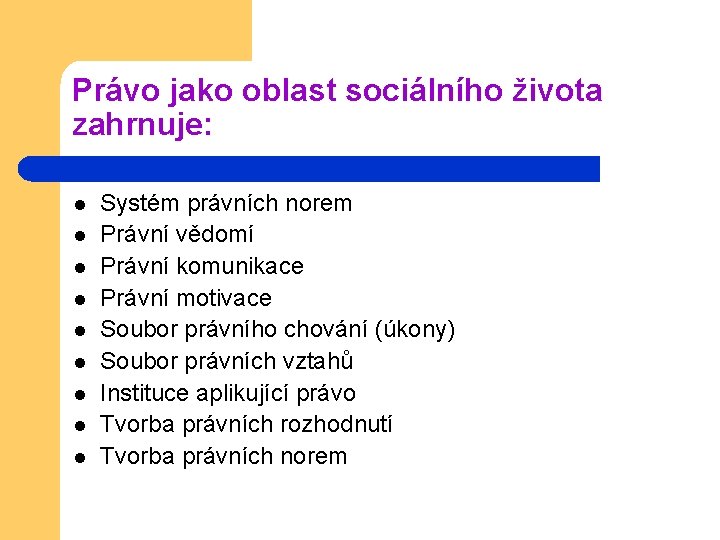 Právo jako oblast sociálního života zahrnuje:

- Systém právních norem
- Právní vědomí
- Právní komunikace
- Právní motivace
- Soubor právního chování (úkony)
- Soubor právních vztahů
- Instituce aplikující právo
- Tvorba právních rozhodnutí
- Tvorba právních norem